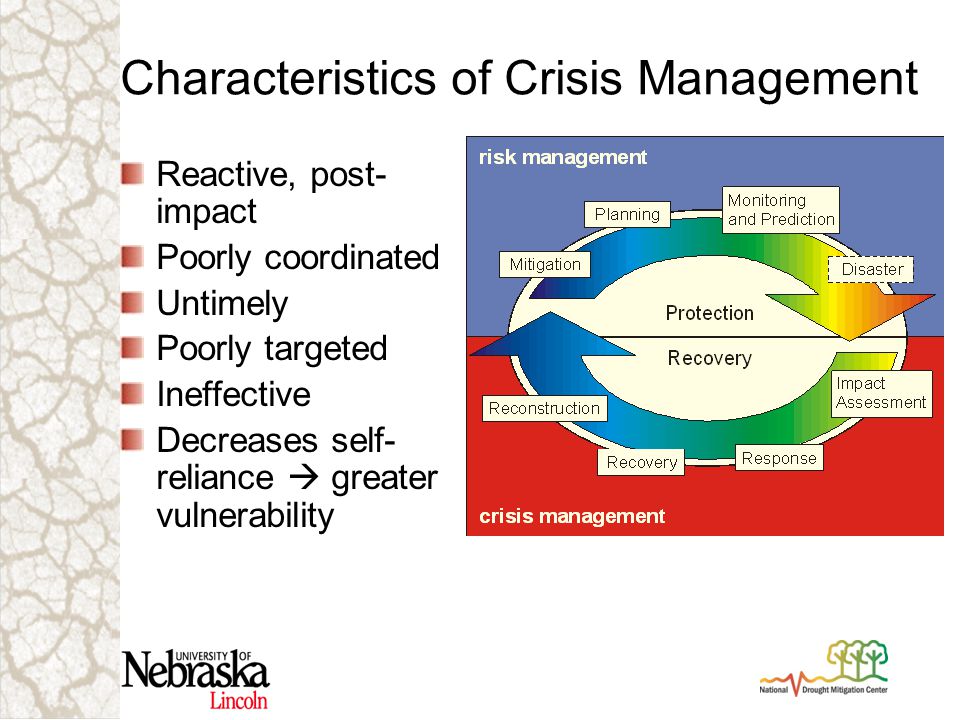 Characteristics of Crisis Management

Reactive, post-impact

Poorly coordinated

Untimely

Poorly targeted

Ineffective

Decreases self-reliance → greater vulnerability

risk management

Planning

Monitoring and Prediction

Mitigation

Disaster

Protection

Recovery

Impact Assessment

Reconstruction

Recovery

Response

crisis management

UNIVERSITY OF Nebraska Lincoln

National Drought Mitigation Center